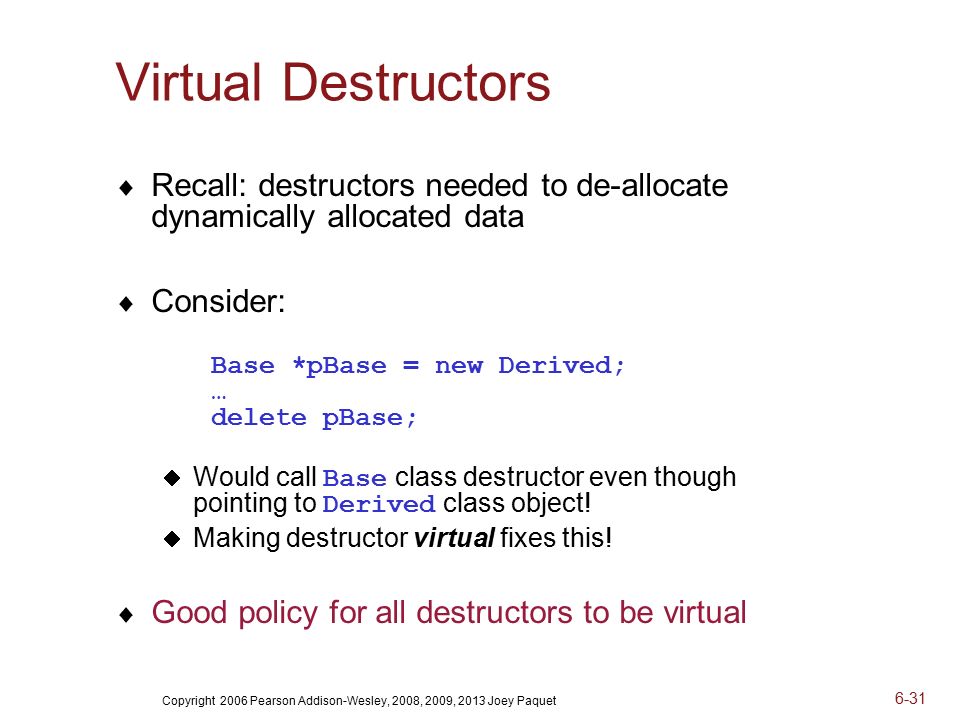 Virtual Destructors

♦ Recall: destructors needed to de-allocate dynamically allocated data

♦ Consider:

Base *pBase = new Derived;
…
delete pBase;

◆ Would call Base class destructor even though pointing to Derived class object!

◆ Making destructor virtual fixes this!

♦ Good policy for all destructors to be virtual

Copyright 2006 Pearson Addison-Wesley, 2008, 2009, 2013 Joey Paquet

6-31